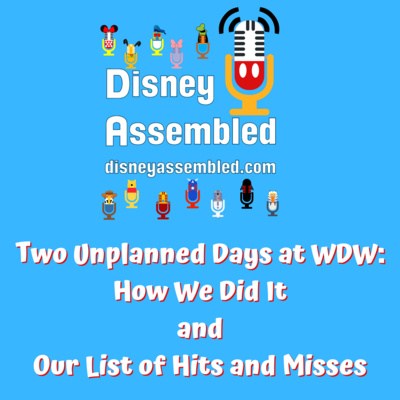 Disney Assembled

disneyassembled.com

Two Unplanned Days at WDW: How We Did It and Our List of Hits and Misses